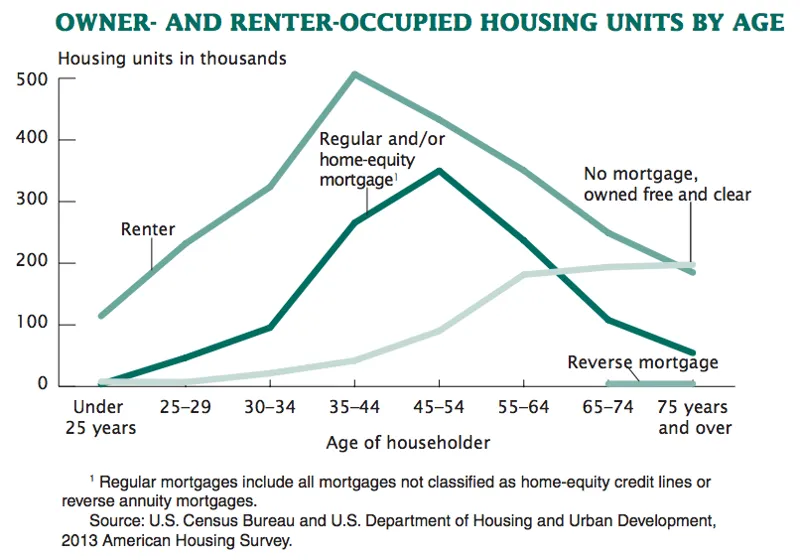 OWNER- AND RENTER-OCCUPIED HOUSING UNITS BY AGE

Housing units in thousands

500
400
300
200
100
0

Renter

Regular and/or home-equity mortgage$^1$

No mortgage, owned free and clear

Reverse mortgage

Under 25 years
25–29
30–34
35–44
45–54
55–64
65–74
75 years and over

Age of householder

$^1$ Regular mortgages include all mortgages not classified as home-equity credit lines or reverse annuity mortgages.

Source: U.S. Census Bureau and U.S. Department of Housing and Urban Development, 2013 American Housing Survey.